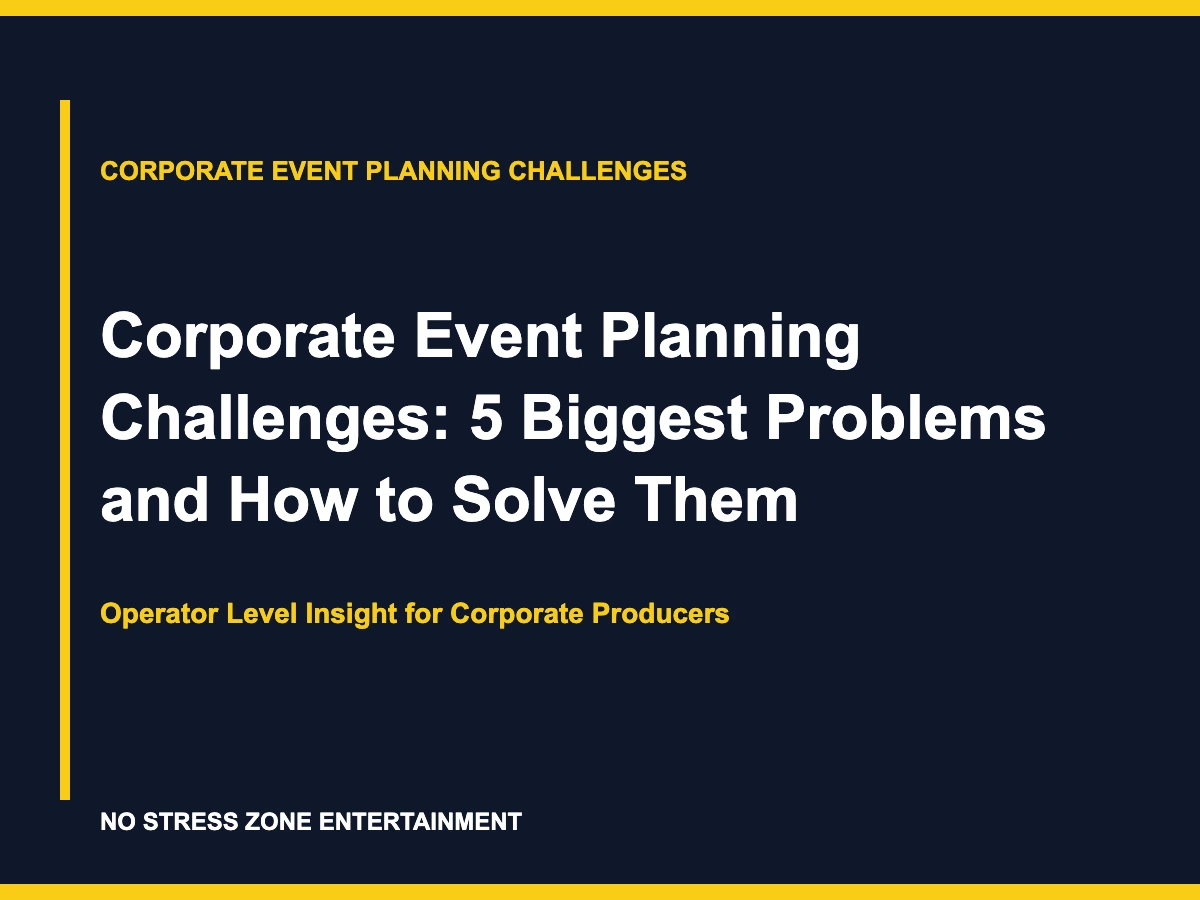 CORPORATE EVENT PLANNING CHALLENGES

Corporate Event Planning Challenges: 5 Biggest Problems and How to Solve Them

Operator Level Insight for Corporate Producers

NO STRESS ZONE ENTERTAINMENT